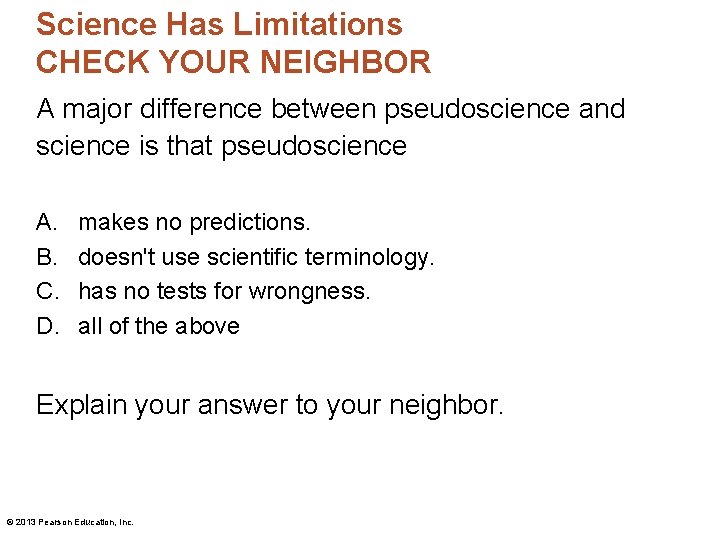 Science Has Limitations
CHECK YOUR NEIGHBOR

A major difference between pseudoscience and science is that pseudoscience

A. makes no predictions.
B. doesn't use scientific terminology.
C. has no tests for wrongness.
D. all of the above

Explain your answer to your neighbor.

© 2013 Pearson Education, Inc.